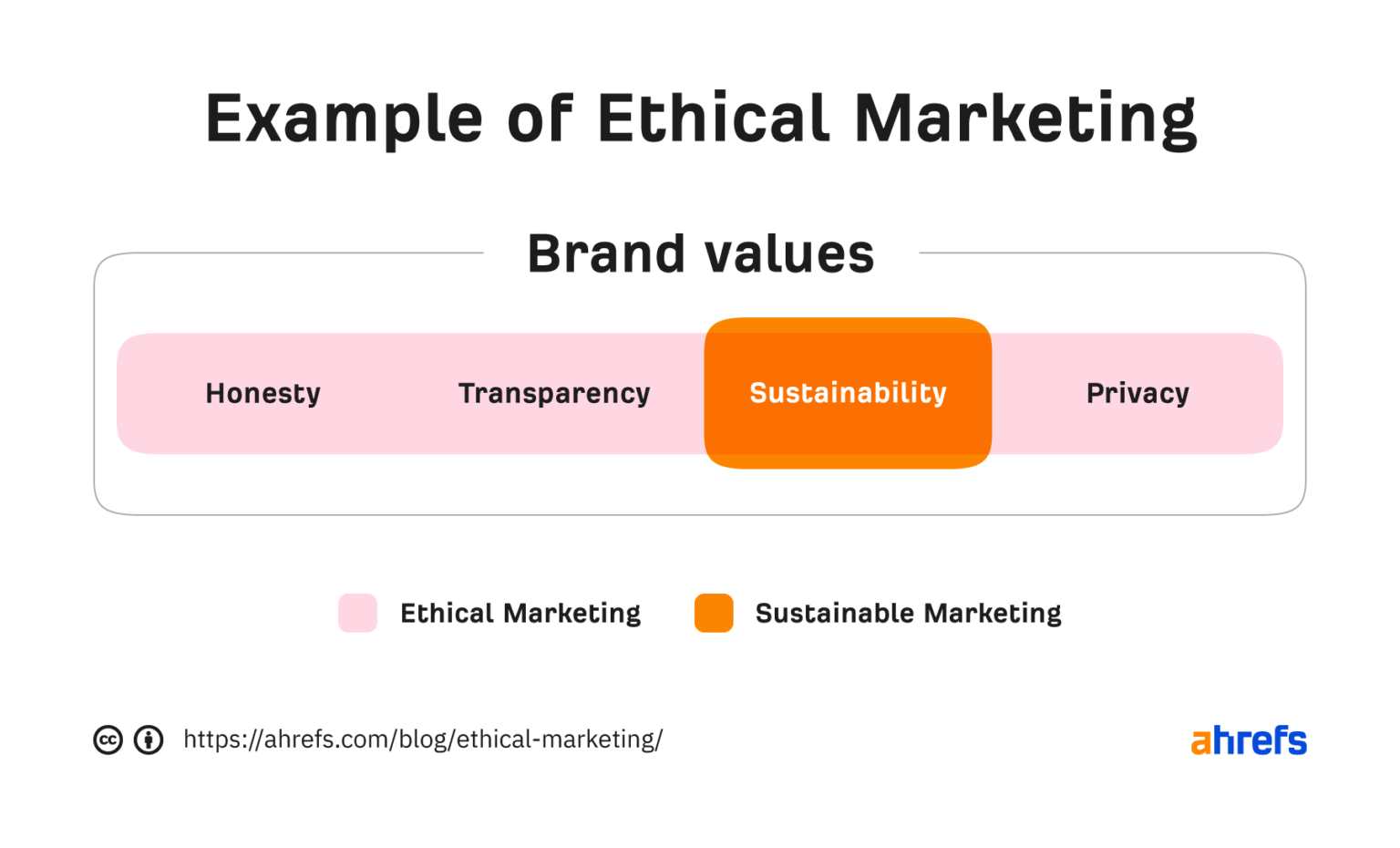 Example of Ethical Marketing

Brand values

Honesty Transparency Sustainability Privacy

Ethical Marketing Sustainable Marketing

https://ahrefs.com/blog/ethical-marketing/

ahrefs